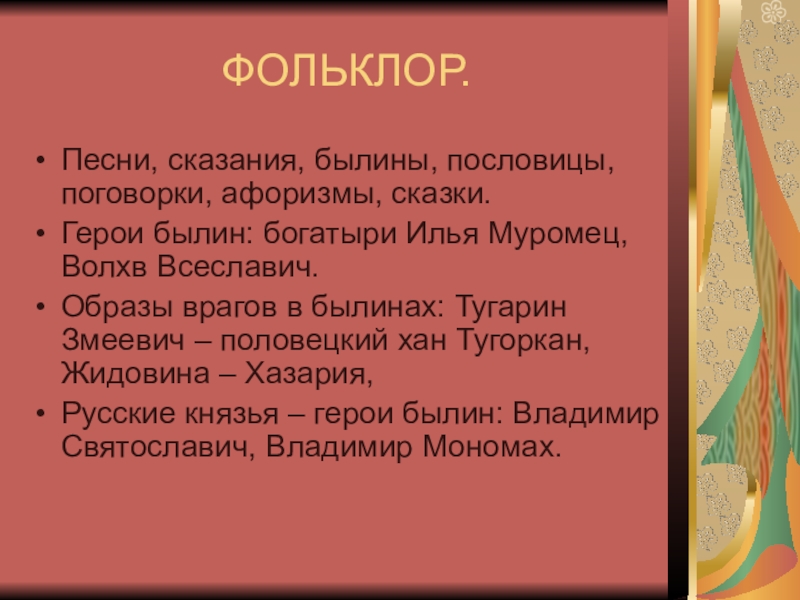 ФОЛЬКЛОР.

• Песни, сказания, былины, пословицы, поговорки, афоризмы, сказки.
• Герои былин: богатыри Илья Муромец, Волхв Всеславич.
• Образы врагов в былинах: Тугарин Змеевич – половецкий хан Тугоркан, Жидовина – Хазария,
• Русские князья – герои былин: Владимир Святославич, Владимир Мономах.